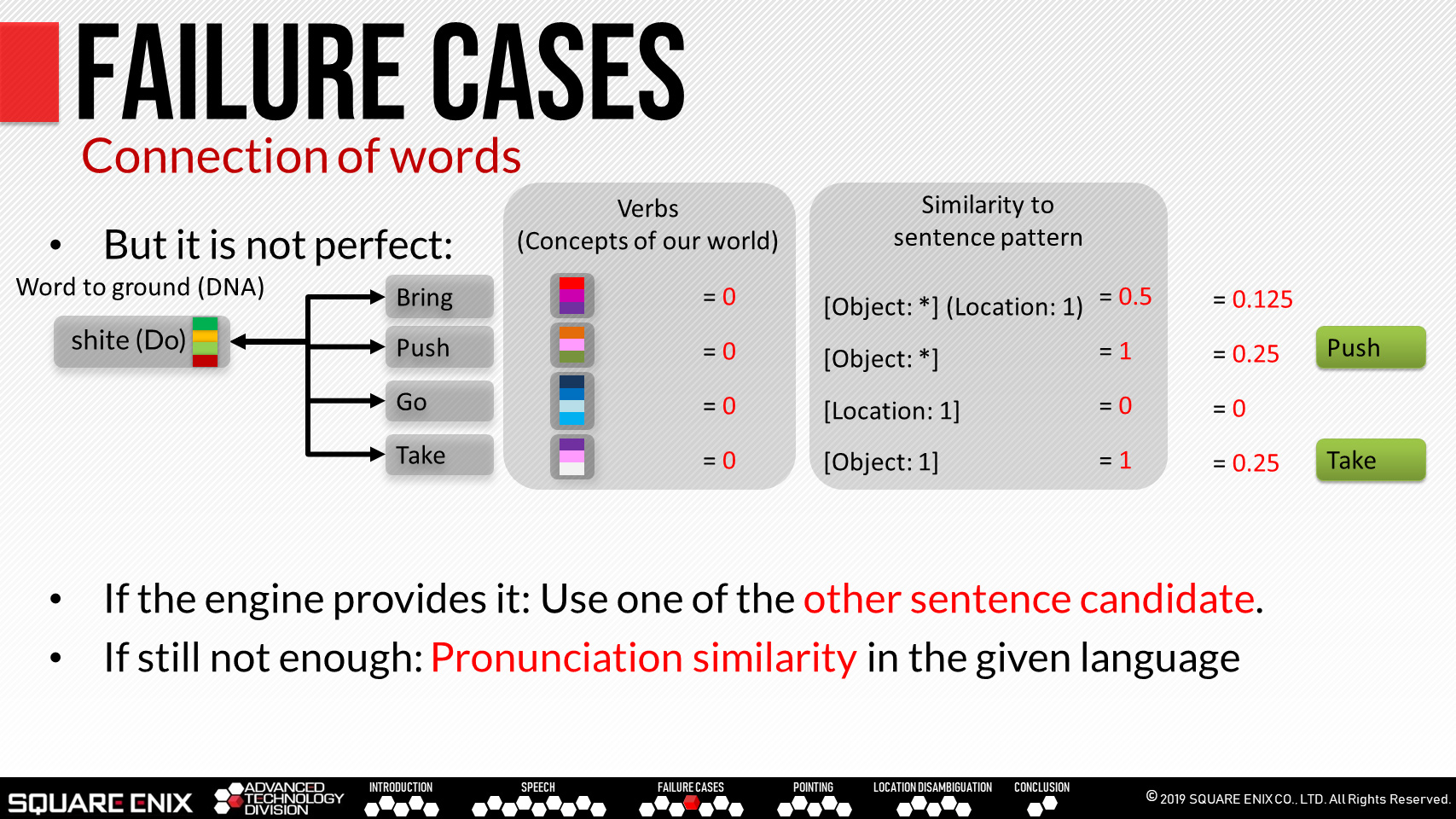 FAILURE CASES
Connection of words

• But it is not perfect:

Word to ground (DNA)

shite (Do)

Bring
Push
Go
Take

Verbs
(Concepts of our world)

= 0
= 0
= 0
= 0

Similarity to sentence pattern

[Object: *] (Location: 1) = 0.5
[Object: *] = 1
[Location: 1] = 0
[Object: 1] = 1

= 0.125
= 0.25
= 0
= 0.25

Push
Take

• If the engine provides it: Use one of the other sentence candidate.
• If still not enough: Pronunciation similarity in the given language

SQUARE ENIX ADVANCED TECHNOLOGY DIVISION INTRODUCTION SPEECH FAILURE CASES POINTING LOCATION DISAMBIGUATION CONCLUSION © 2019 SQUARE ENIX CO., LTD. All Rights Reserved.